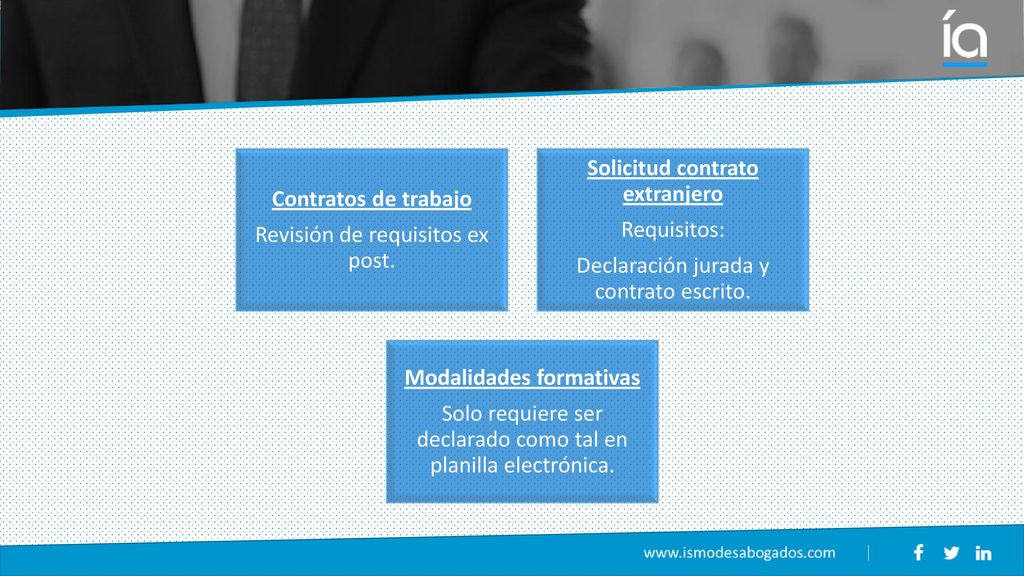 ía

Contratos de trabajo

Revisión de requisitos ex post.

Solicitud contrato extranjero

Requisitos:

Declaración jurada y contrato escrito.

Modalidades formativas

Solo requiere ser declarado como tal en planilla electrónica.

www.ismodesabogados.com